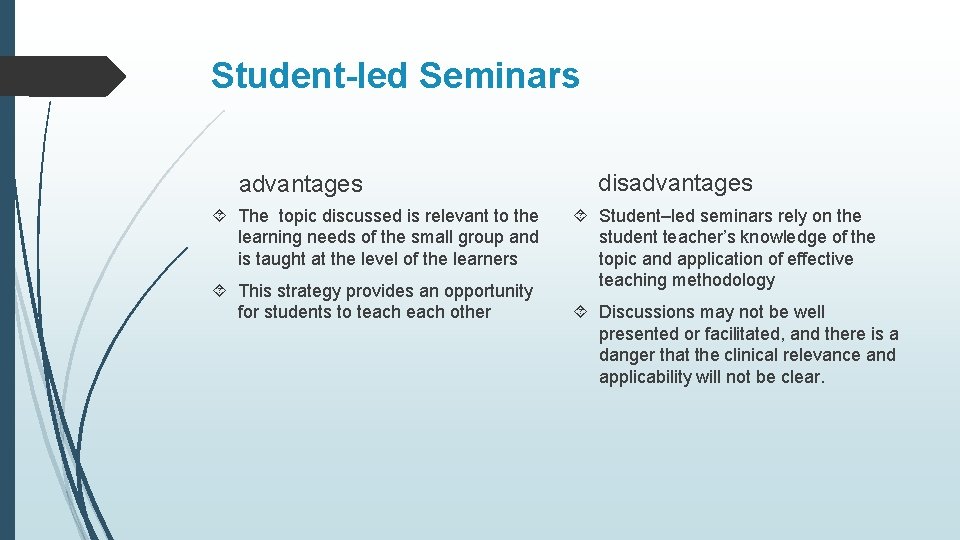 Student-led Seminars

advantages

The topic discussed is relevant to the learning needs of the small group and is taught at the level of the learners

This strategy provides an opportunity for students to teach each other

disadvantages

Student–led seminars rely on the student teacher's knowledge of the topic and application of effective teaching methodology

Discussions may not be well presented or facilitated, and there is a danger that the clinical relevance and applicability will not be clear.